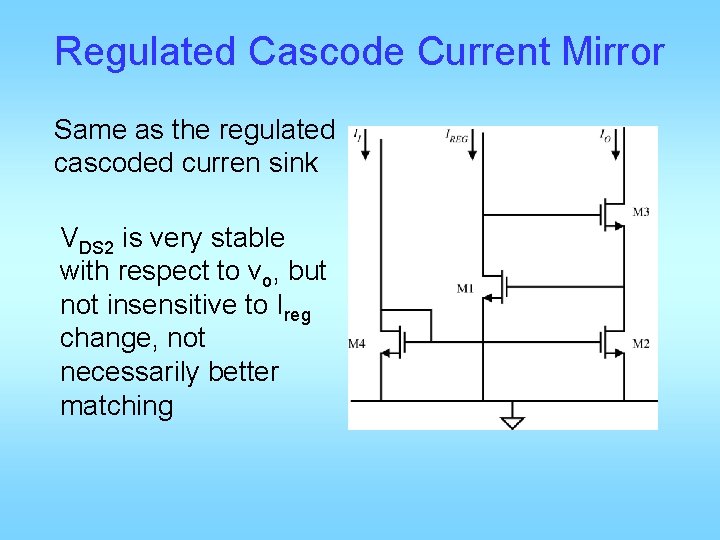 Regulated Cascode Current Mirror

Same as the regulated cascoded curren sink

$V_{DS2}$ is very stable with respect to $v_o$, but not insensitive to $I_{reg}$ change, not necessarily better matching

$I_I$
$I_{REG}$
$I_O$
M3
M1
M4
M2